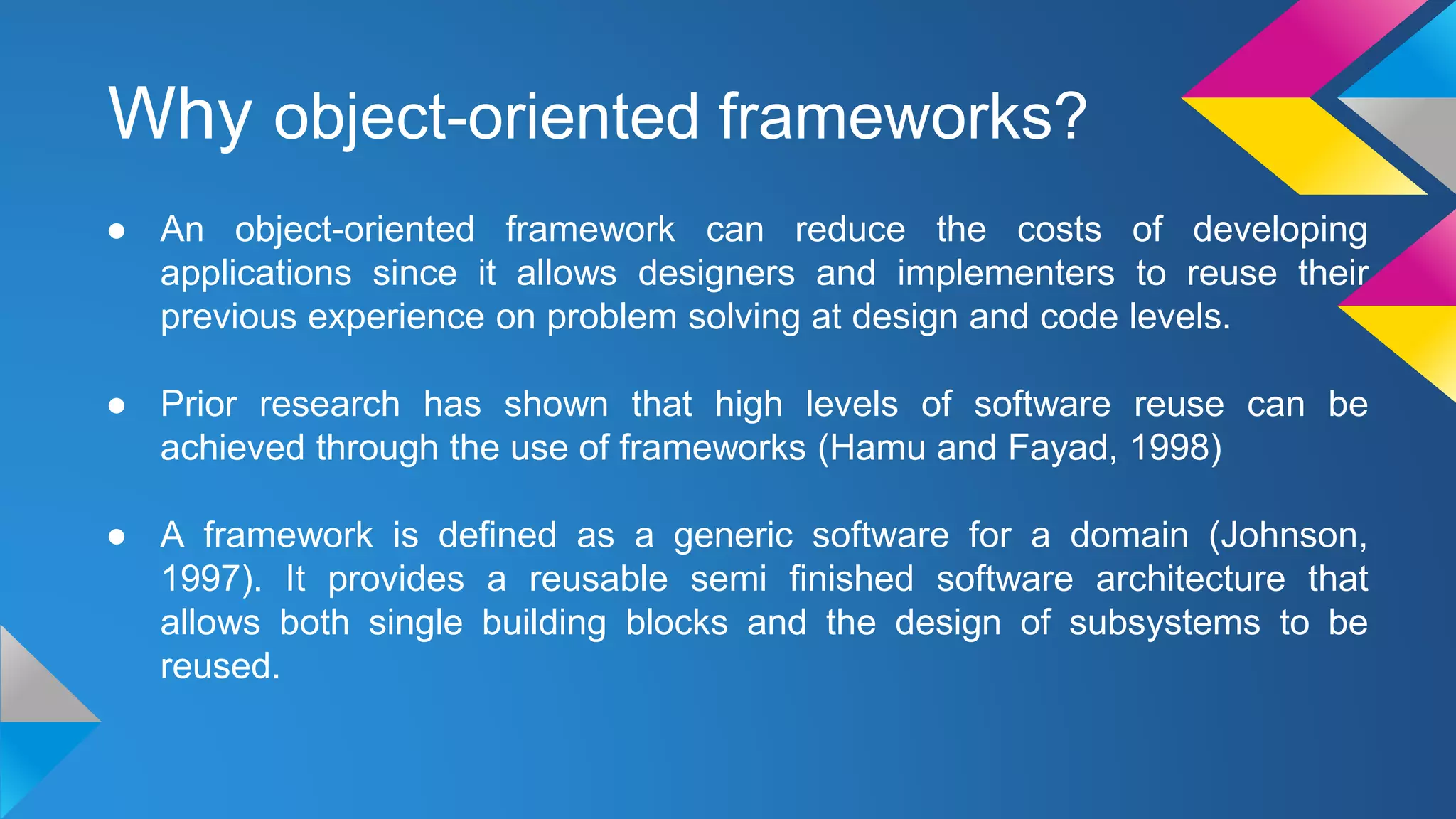 Why object-oriented frameworks?

● An object-oriented framework can reduce the costs of developing applications since it allows designers and implementers to reuse their previous experience on problem solving at design and code levels.

● Prior research has shown that high levels of software reuse can be achieved through the use of frameworks (Hamu and Fayad, 1998)

● A framework is defined as a generic software for a domain (Johnson, 1997). It provides a reusable semi finished software architecture that allows both single building blocks and the design of subsystems to be reused.